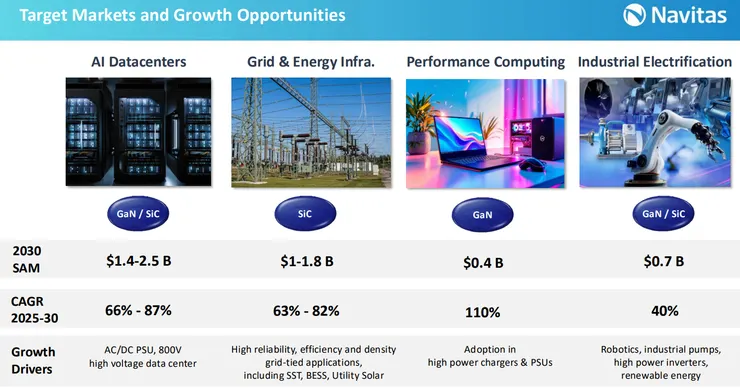 Target Markets and Growth Opportunities

Navitas

| | AI Datacenters | Grid & Energy Infra. | Performance Computing | Industrial Electrification |
|---|---|---|---|---|
| | GaN / SiC | SiC | GaN | GaN / SiC |
| 2030 SAM | \$1.4-2.5 B | \$1-1.8 B | \$0.4 B | \$0.7 B |
| CAGR 2025-30 | 66% - 87% | 63% - 82% | 110% | 40% |
| Growth Drivers | AC/DC PSU, 800V high voltage data center | High reliability, efficiency and density grid-tied applications, including SST, BESS, Utility Solar | Adoption in high power chargers & PSUs | Robotics, industrial pumps, high power inverters, renewable energy |